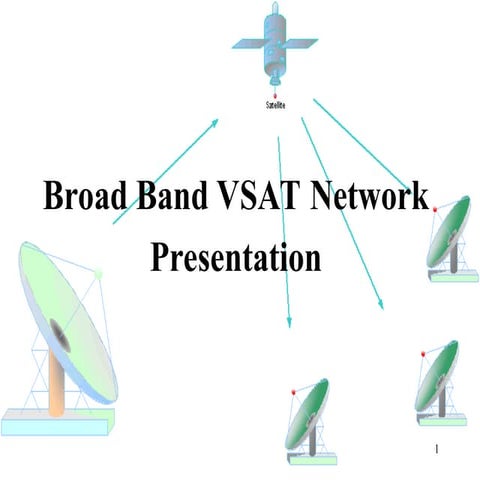 Satellite

Broad Band VSAT Network Presentation

1